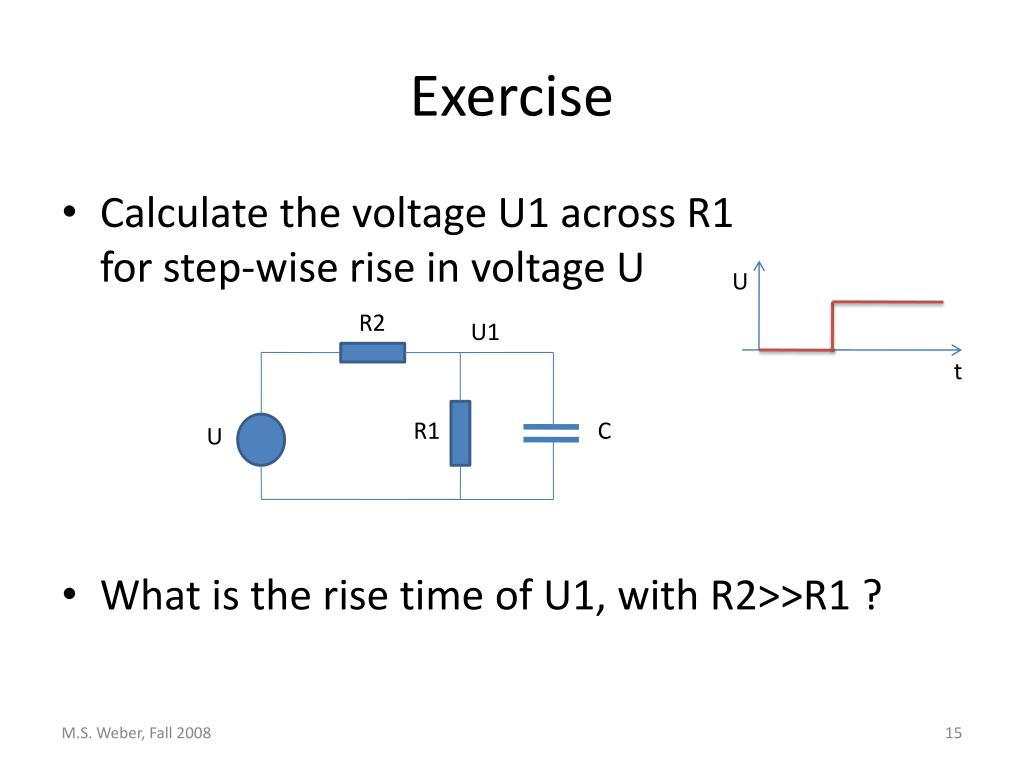 Exercise

• Calculate the voltage U1 across R1 for step-wise rise in voltage U

U
t

R2
U1
U
R1
C

• What is the rise time of U1, with R2>>R1 ?

M.S. Weber, Fall 2008

15